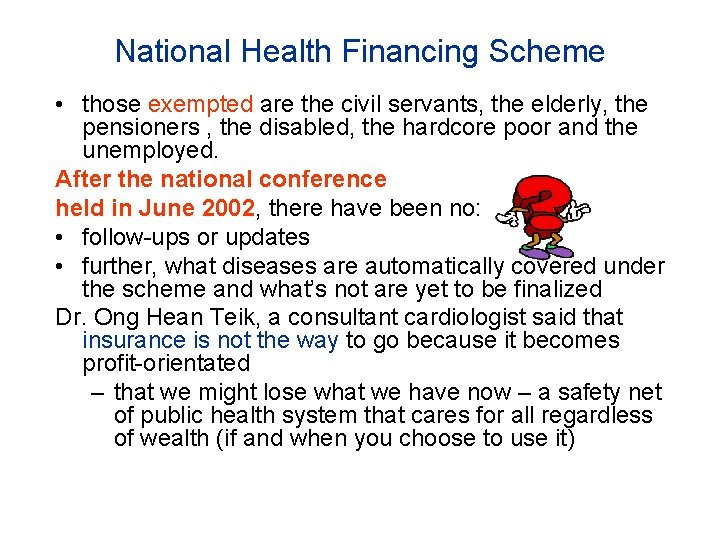 National Health Financing Scheme

• those exempted are the civil servants, the elderly, the pensioners , the disabled, the hardcore poor and the unemployed.

After the national conference held in June 2002, there have been no:

• follow-ups or updates

• further, what diseases are automatically covered under the scheme and what's not are yet to be finalized

Dr. Ong Hean Teik, a consultant cardiologist said that insurance is not the way to go because it becomes profit-orientated

– that we might lose what we have now – a safety net of public health system that cares for all regardless of wealth (if and when you choose to use it)